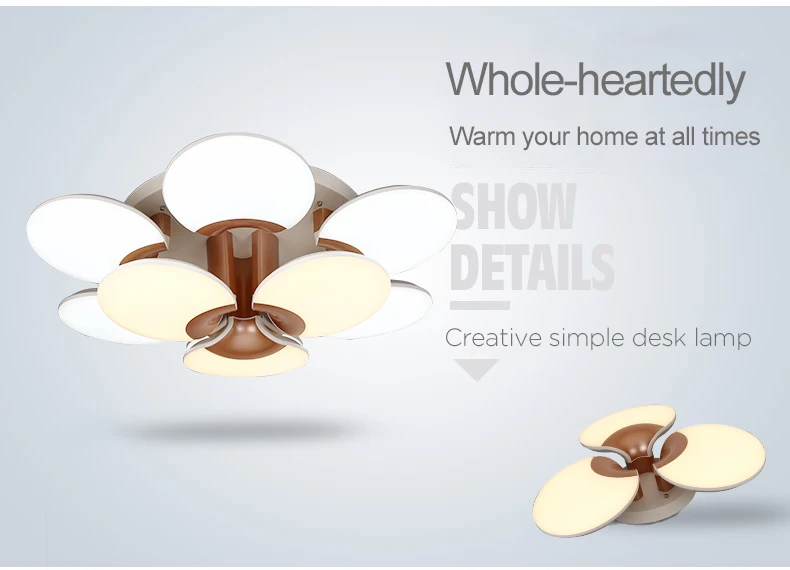 Whole-heartedly

Warm your home at all times

SHOW
DETAILS

Creative simple desk lamp